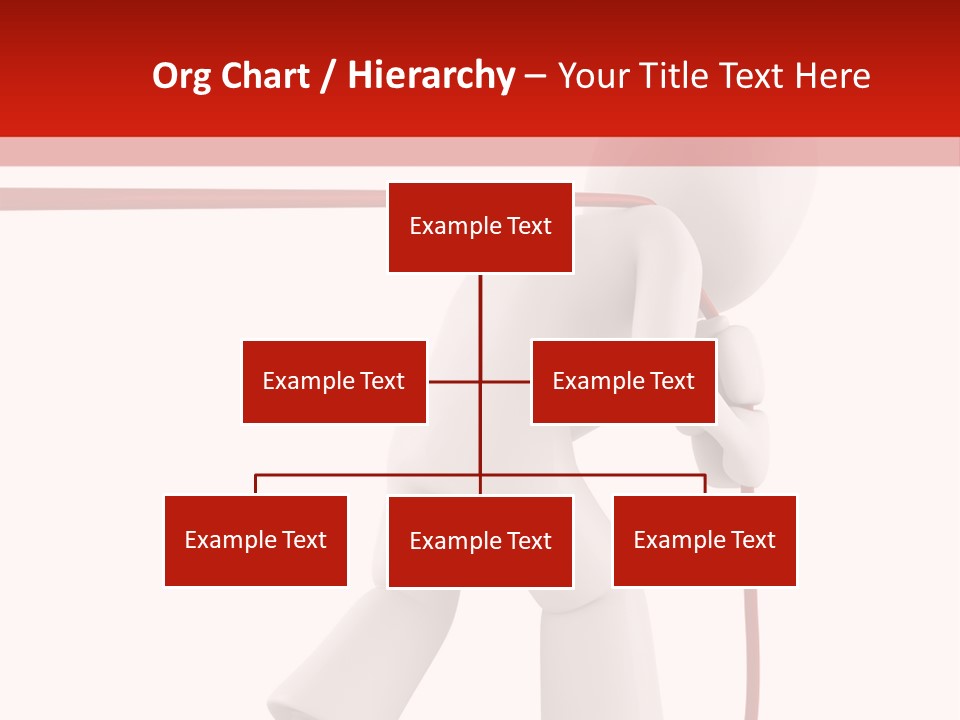 Org Chart / Hierarchy – Your Title Text Here

Example Text

Example Text

Example Text

Example Text

Example Text

Example Text